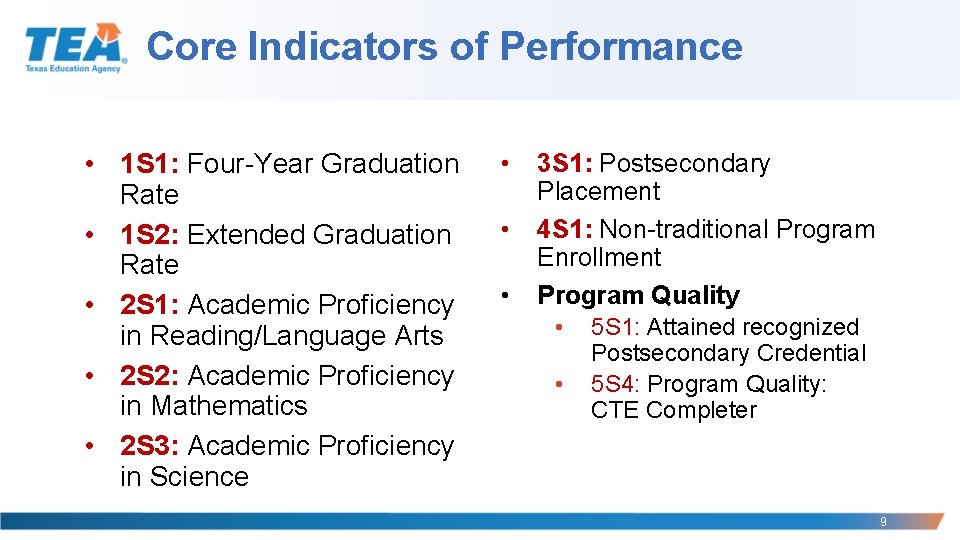 TEA
Texas Education Agency

Core Indicators of Performance

• 1S1: Four-Year Graduation Rate
• 1S2: Extended Graduation Rate
• 2S1: Academic Proficiency in Reading/Language Arts
• 2S2: Academic Proficiency in Mathematics
• 2S3: Academic Proficiency in Science

• 3S1: Postsecondary Placement
• 4S1: Non-traditional Program Enrollment
• Program Quality
  • 5S1: Attained recognized Postsecondary Credential
  • 5S4: Program Quality: CTE Completer

9